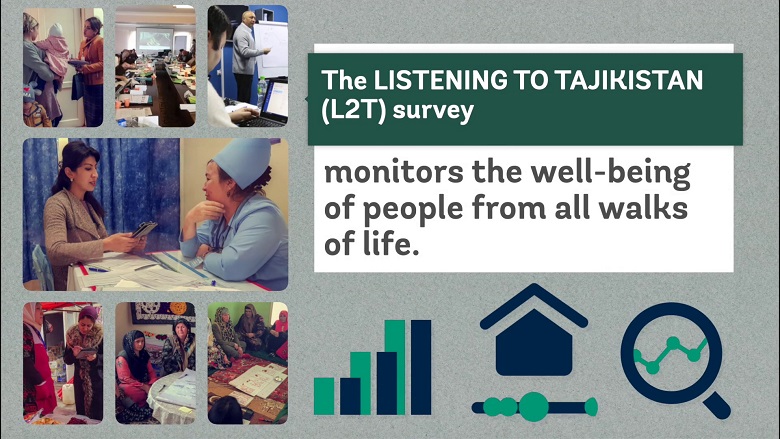 The LISTENING TO TAJIKISTAN (L2T) survey

monitors the well-being of people from all walks of life.